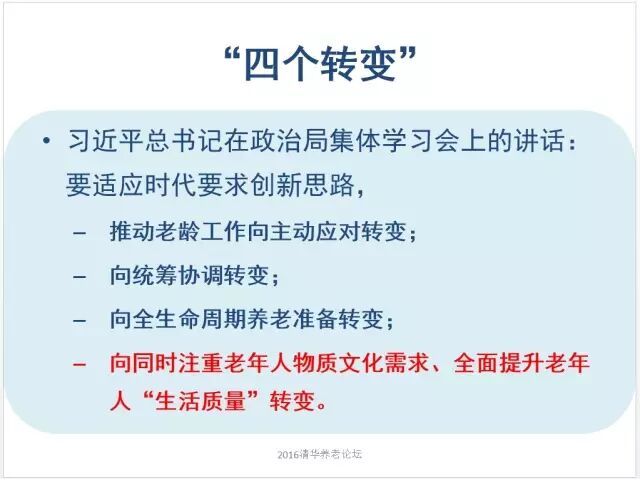 “四个转变”

• 习近平总书记在政治局集体学习会上的讲话：要适应时代要求创新思路，

– 推动老龄工作向主动应对转变；

– 向统筹协调转变；

– 向全生命周期养老准备转变；

– 向同时注重老年人物质文化需求、全面提升老年人“生活质量”转变。

2016清华养老论坛